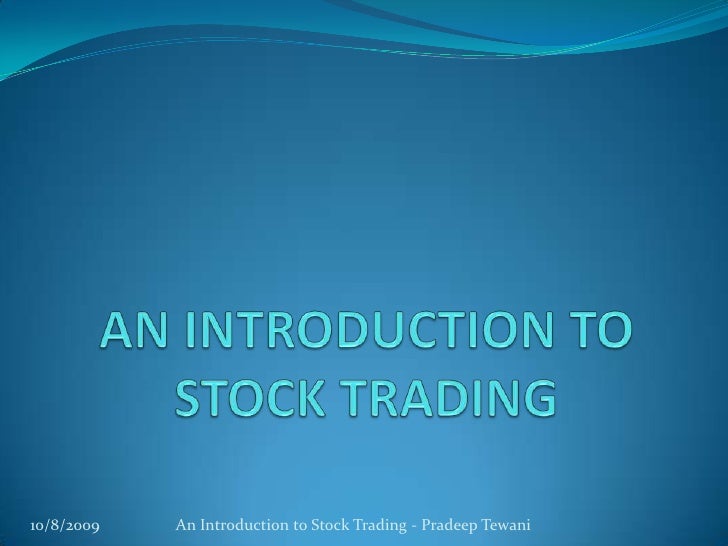 AN INTRODUCTION TO STOCK TRADING

10/8/2009

An Introduction to Stock Trading - Pradeep Tewani